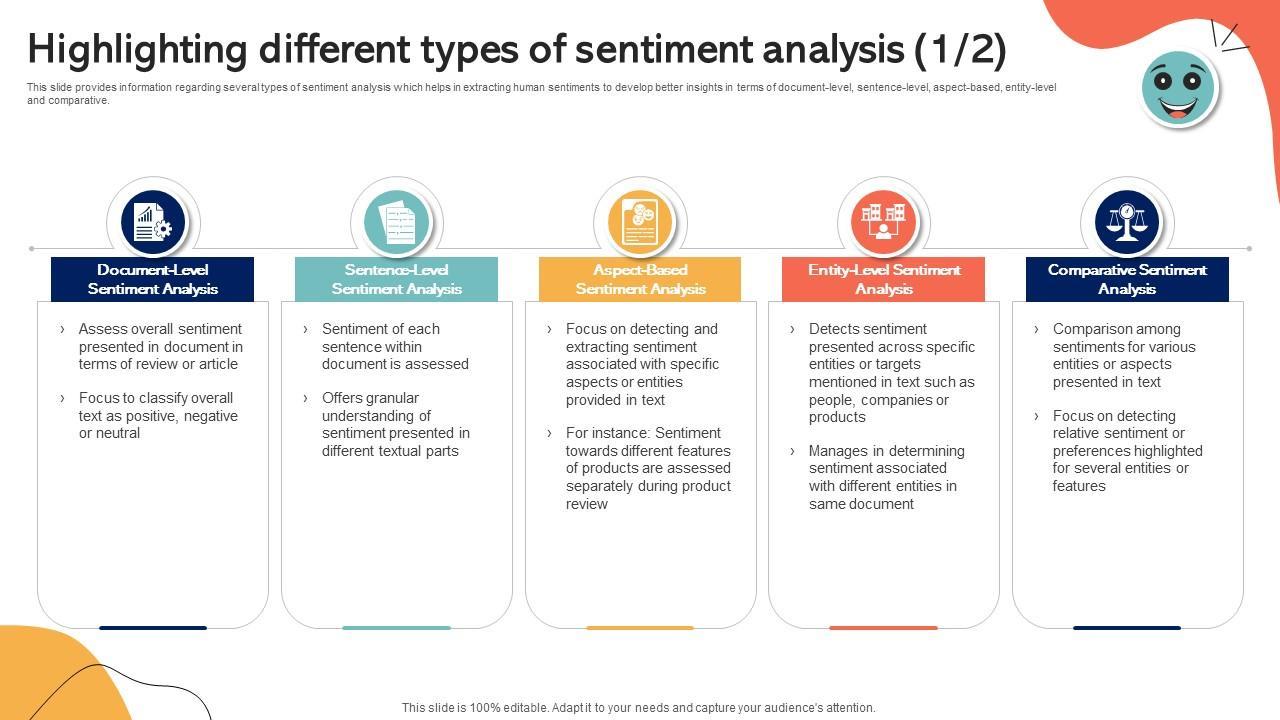 Highlighting different types of sentiment analysis (1/2)

This slide provides information regarding several types of sentiment analysis which helps in extracting human sentiments to develop better insights in terms of document-level, sentence-level, aspect-based, entity-level and comparative.

Document-Level Sentiment Analysis

› Assess overall sentiment presented in document in terms of review or article

› Focus to classify overall text as positive, negative or neutral

Sentence-Level Sentiment Analysis

› Sentiment of each sentence within document is assessed

› Offers granular understanding of sentiment presented in different textual parts

Aspect-Based Sentiment Analysis

› Focus on detecting and extracting sentiment associated with specific aspects or entities provided in text

› For instance: Sentiment towards different features of products are assessed separately during product review

Entity-Level Sentiment Analysis

› Detects sentiment presented across specific entities or targets mentioned in text such as people, companies or products

› Manages in determining sentiment associated with different entities in same document

Comparative Sentiment Analysis

› Comparison among sentiments for various entities or aspects presented in text

› Focus on detecting relative sentiment or preferences highlighted for several entities or features

This slide is 100% editable. Adapt it to your needs and capture your audience's attention.